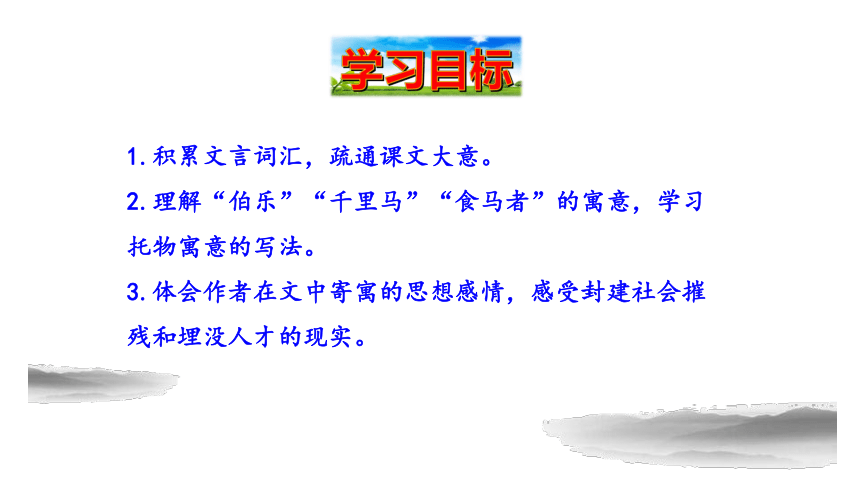 学习目标

1. 积累文言词汇，疏通课文大意。

2. 理解“伯乐”“千里马”“食马者”的寓意，学习托物寓意的写法。

3. 体会作者在文中寄寓的思想感情，感受封建社会摧残和埋没人才的现实。